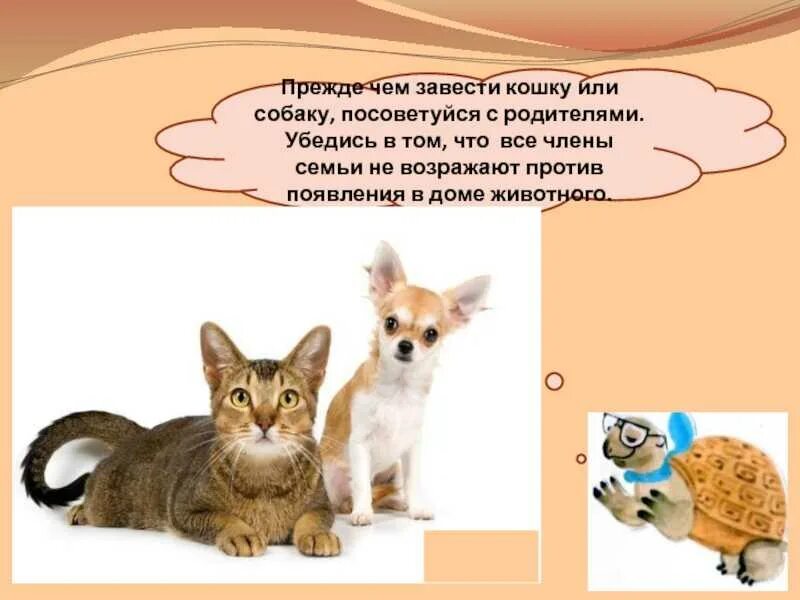 Прежде чем завести кошку или собаку, посоветуйся с родителями. Убедись в том, что все члены семьи не возражают против появления в доме животного.